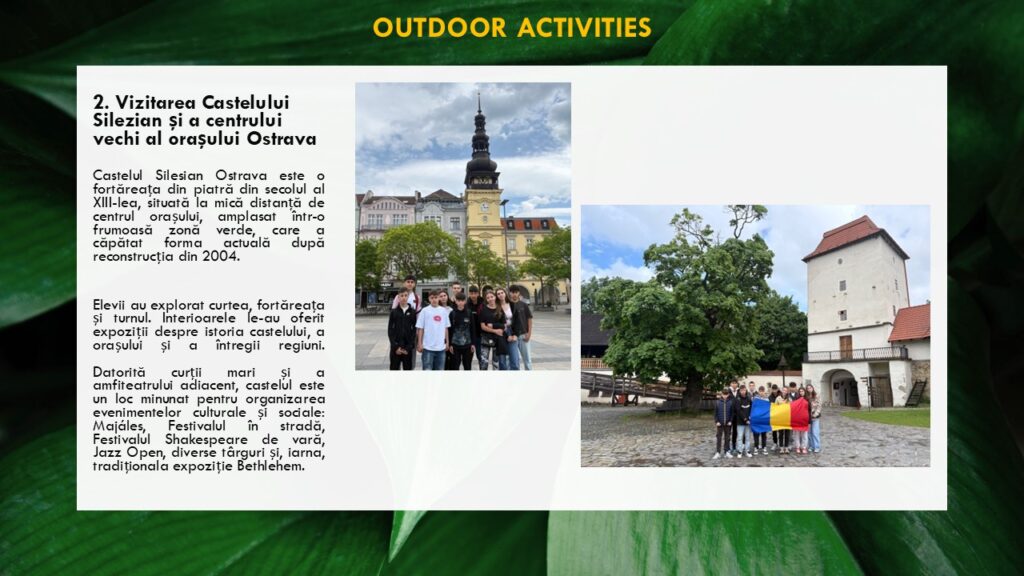 OUTDOOR ACTIVITIES

2. Vizitarea Castelului Silezian și a centrului vechi al orașului Ostrava

Castelul Silesian Ostrava este o fortăreața din piatră din secolul al XIII-lea, situată la mică distanță de centrul orașului, amplasat într-o frumoasă zonă verde, care a căpătat forma actuală după reconstrucția din 2004.

Elevii au explorat curtea, fortăreața și turnul. Interioarele le-au oferit expoziții despre istoria castelului, a orașului și a întregii regiuni.

Datorită curții mari și a amfiteatrului adiacent, castelul este un loc minunat pentru organizarea evenimentelor culturale și sociale: Majáles, Festivalul în stradă, Festivalul Shakespeare de vară, Jazz Open, diverse târguri și, iarna, tradiționala expoziție Bethlehem.